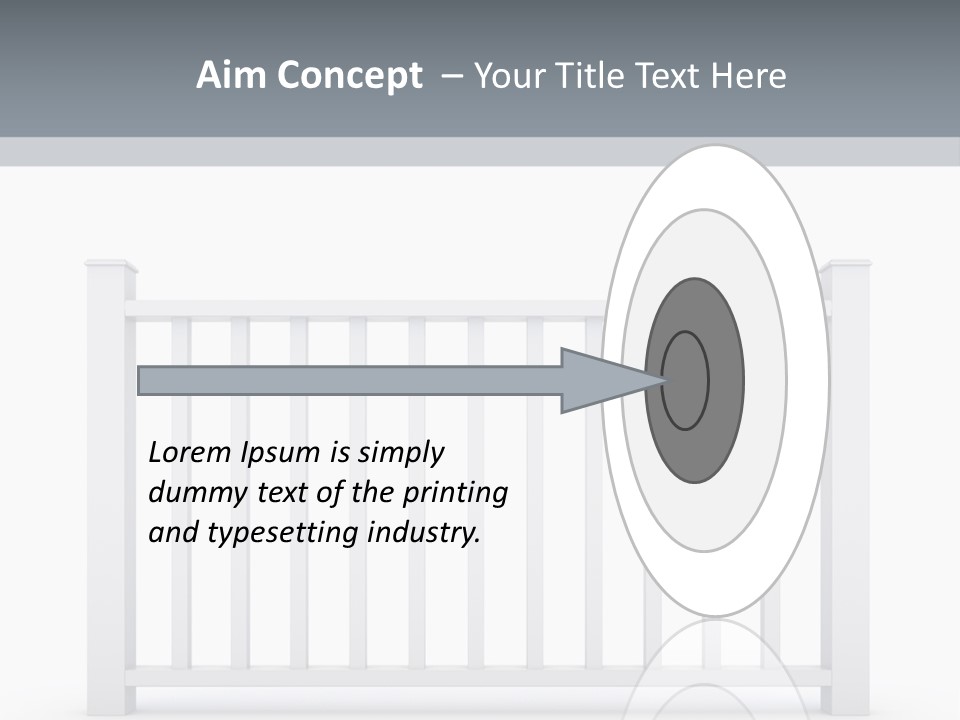 Aim Concept – Your Title Text Here

Lorem Ipsum is simply dummy text of the printing and typesetting industry.